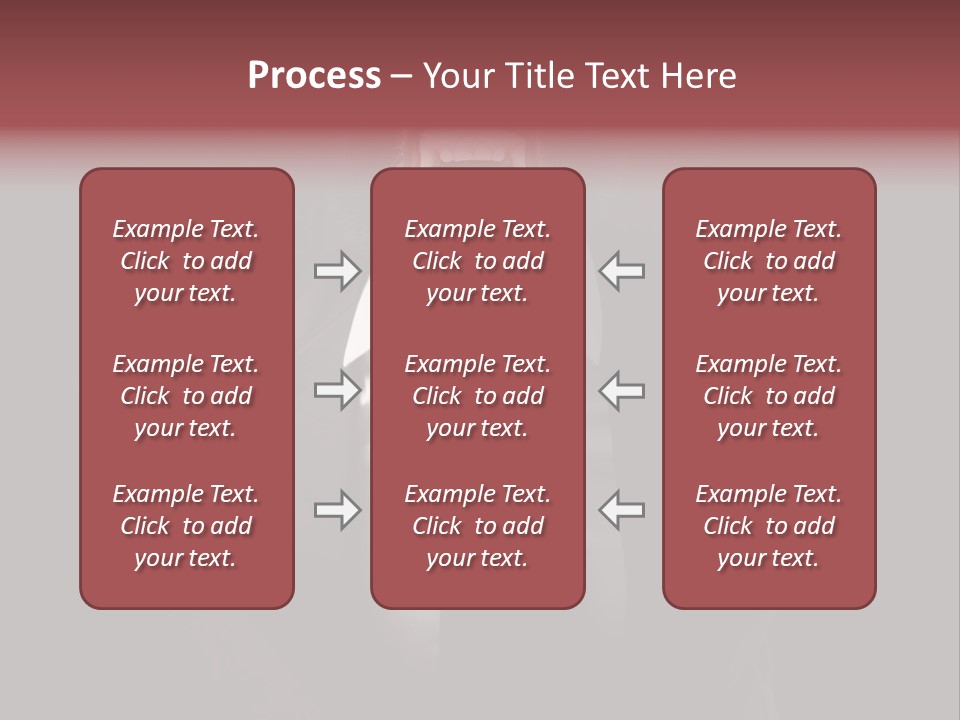 Process – Your Title Text Here

Example Text. Click to add your text.

Example Text. Click to add your text.

Example Text. Click to add your text.

Example Text. Click to add your text.

Example Text. Click to add your text.

Example Text. Click to add your text.

Example Text. Click to add your text.

Example Text. Click to add your text.

Example Text. Click to add your text.